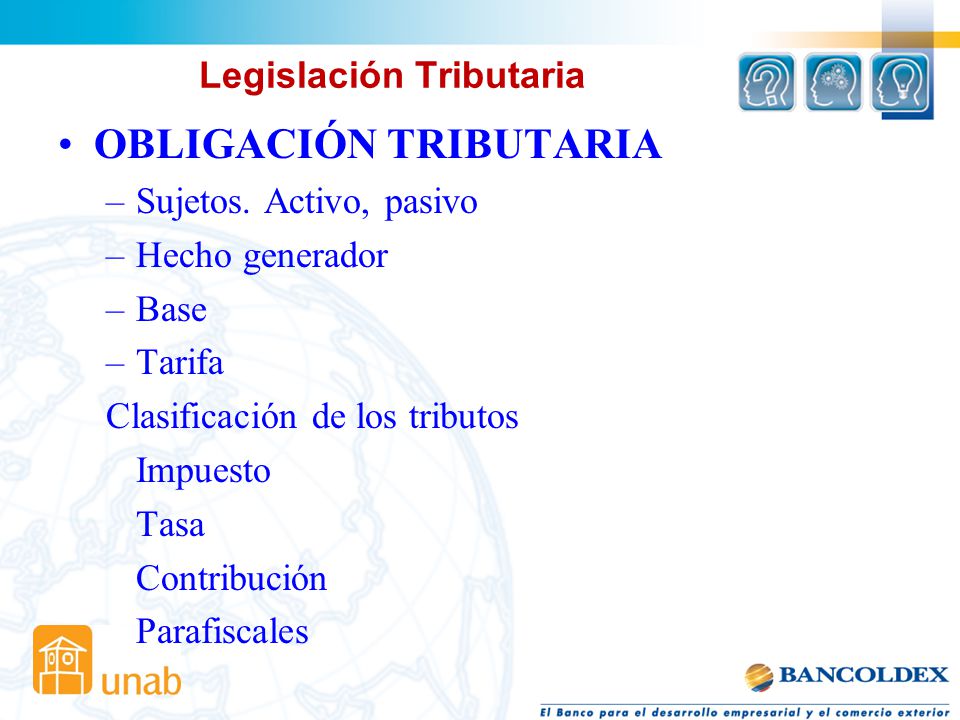 Legislación Tributaria

• OBLIGACIÓN TRIBUTARIA

– Sujetos. Activo, pasivo

– Hecho generador

– Base

– Tarifa

Clasificación de los tributos

Impuesto

Tasa

Contribución

Parafiscales

unab

BANCOLDEX

El Banco para el desarrollo empresarial y el comercio exterior